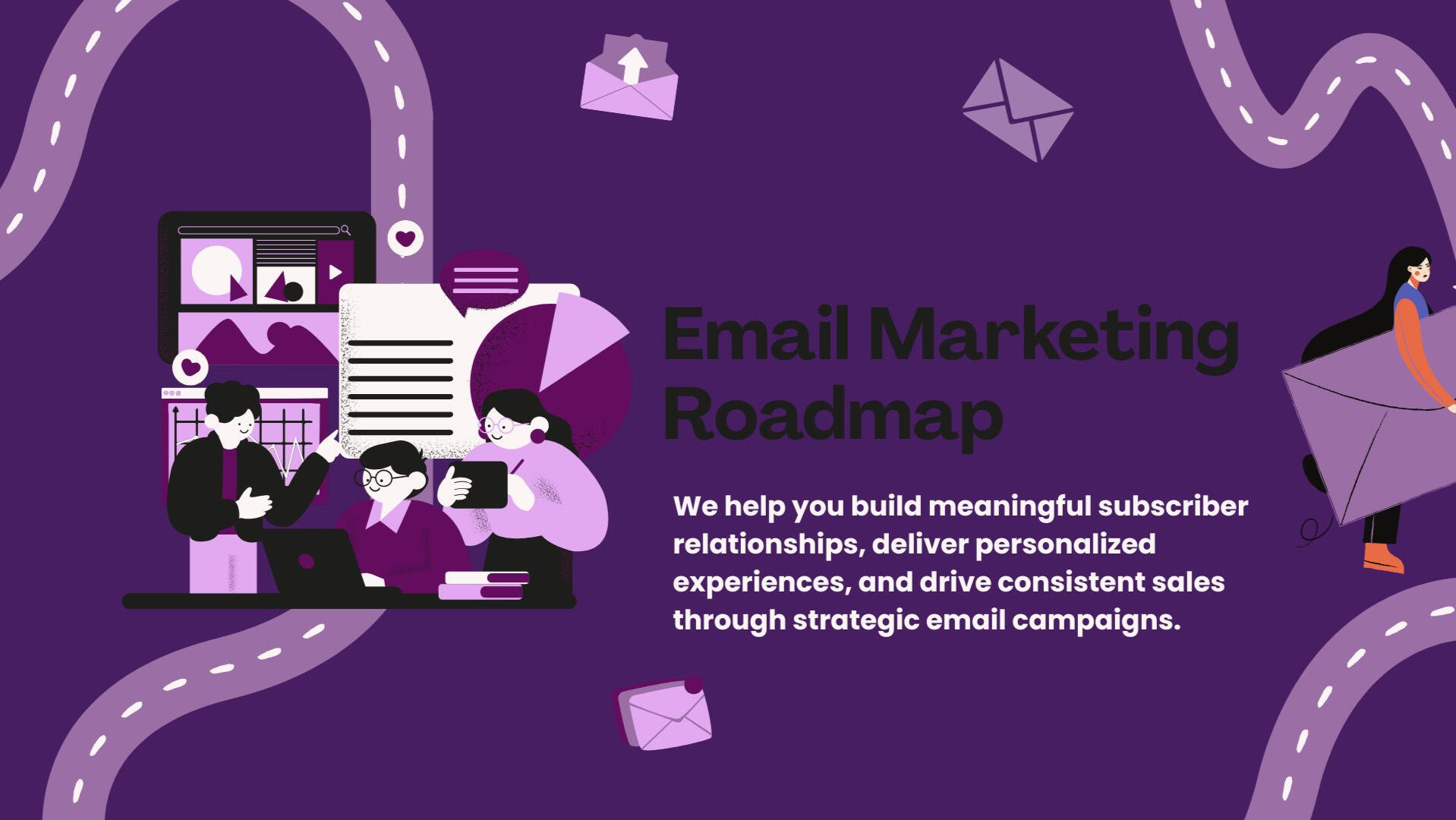 Email Marketing Roadmap

We help you build meaningful subscriber relationships, deliver personalized experiences, and drive consistent sales through strategic email campaigns.